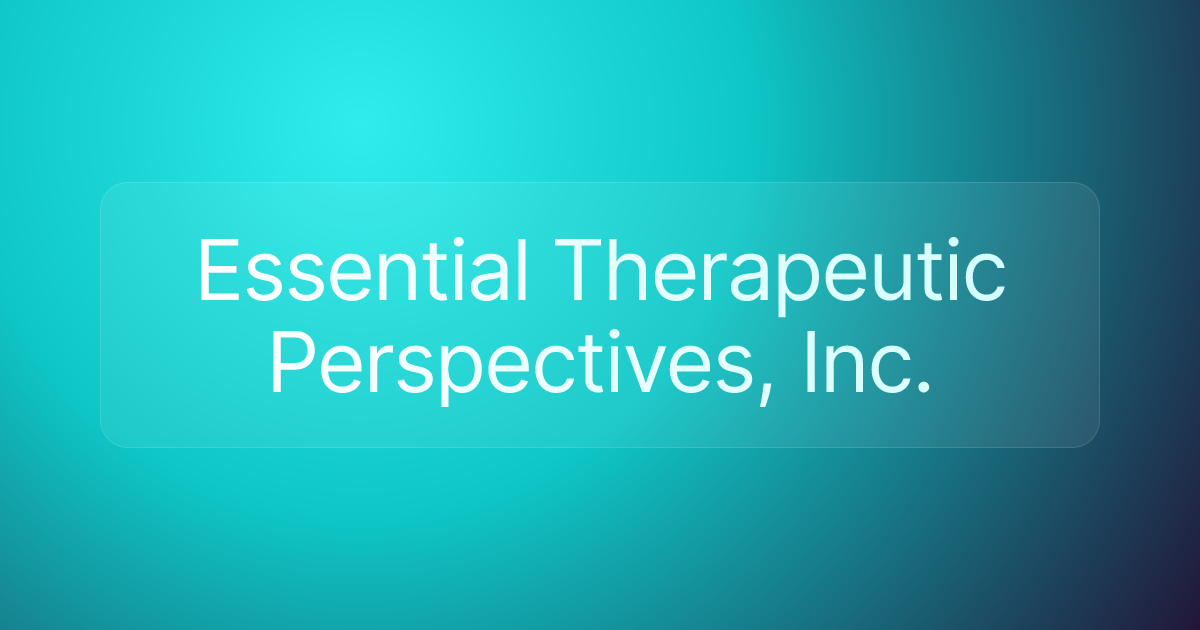 Essential Therapeutic Perspectives, Inc.